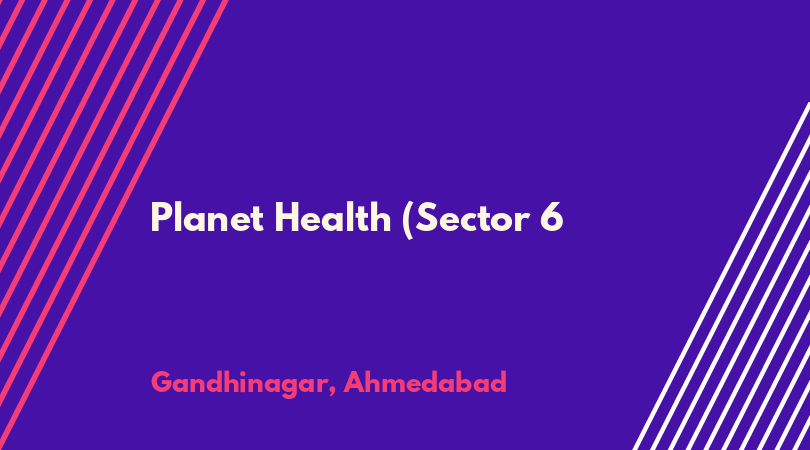 Planet Health (Sector 6

Gandhinagar, Ahmedabad